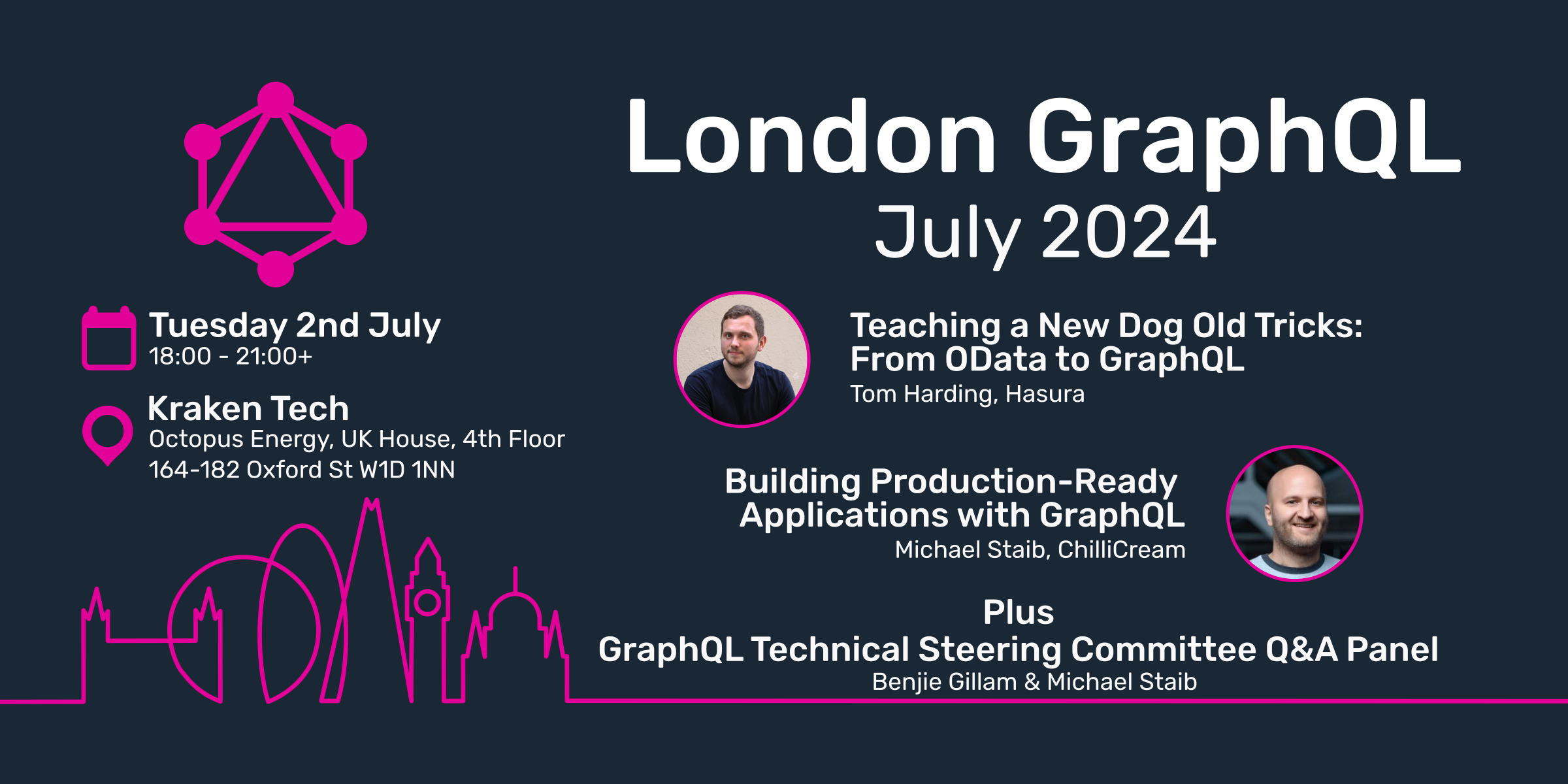 London GraphQL
July 2024

Tuesday 2nd July
18:00 - 21:00+

Kraken Tech
Octopus Energy, UK House, 4th Floor
164-182 Oxford St W1D 1NN

Teaching a New Dog Old Tricks: From OData to GraphQL
Tom Harding, Hasura

Building Production-Ready Applications with GraphQL
Michael Staib, ChilliCream

Plus
GraphQL Technical Steering Committee Q&A Panel
Benjie Gillam & Michael Staib